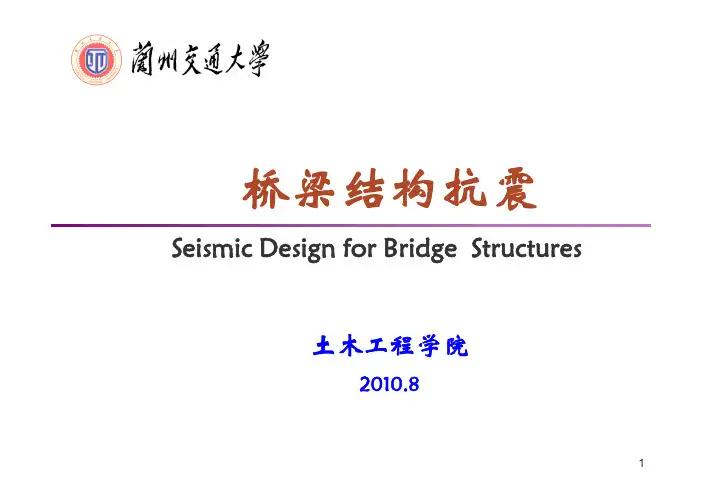 蘭州交通大學

桥梁结构抗震

Seismic Design for Bridge Structures

土木工程学院

2010.8

1